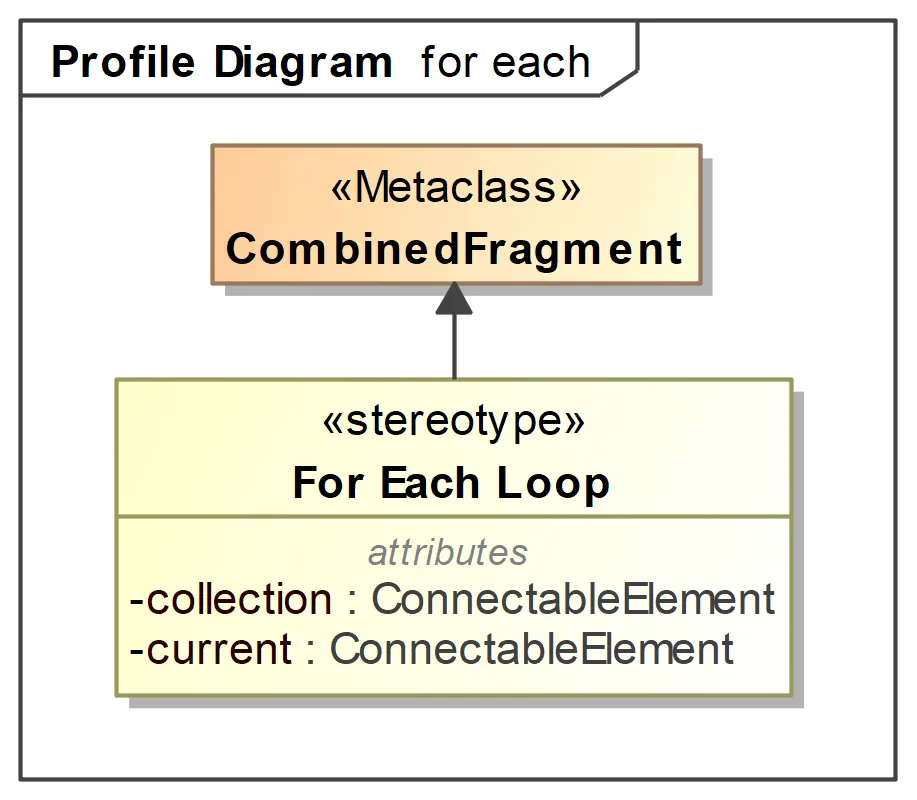 Profile Diagram for each

«Metaclass»
CombinedFragment

«stereotype»
For Each Loop

attributes
-collection : ConnectableElement
-current : ConnectableElement